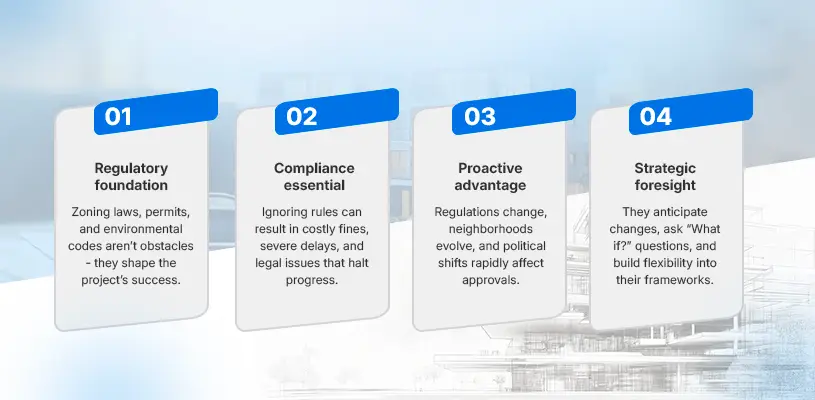 01

Regulatory foundation

Zoning laws, permits, and environmental codes aren't obstacles - they shape the project's success.

02

Compliance essential

Ignoring rules can result in costly fines, severe delays, and legal issues that halt progress.

03

Proactive advantage

Regulations change, neighborhoods evolve, and political shifts rapidly affect approvals.

04

Strategic foresight

They anticipate changes, ask "What if?" questions, and build flexibility into their frameworks.